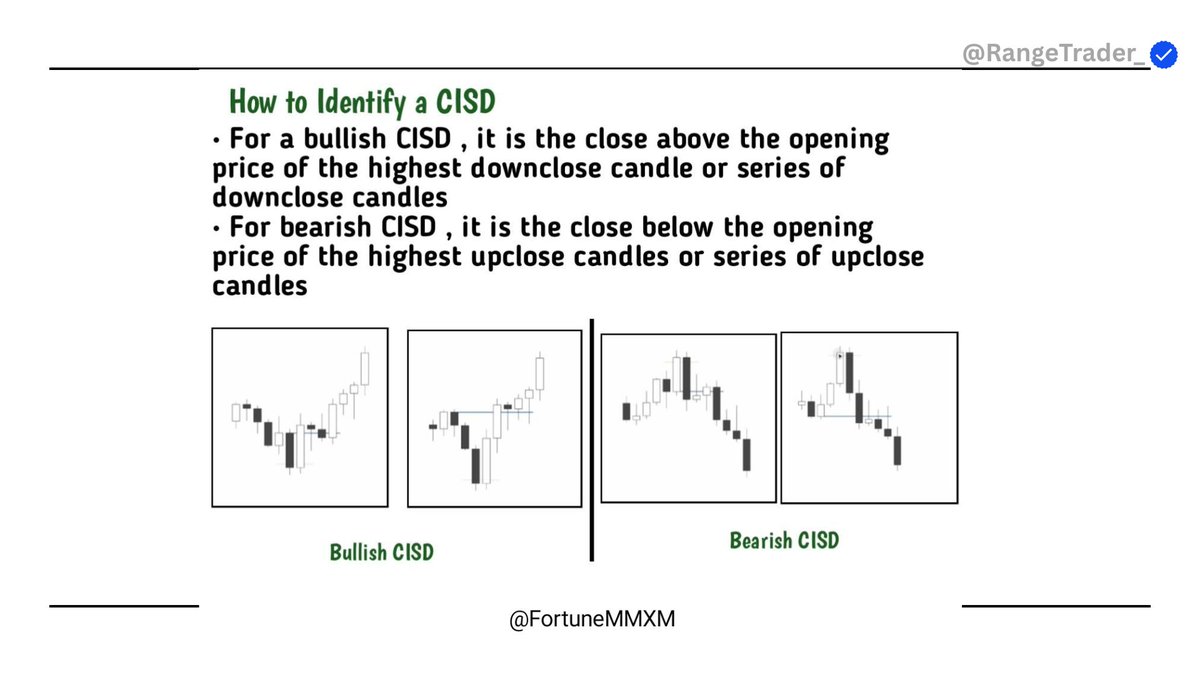 @RangeTrader_

How to Identify a CISD

• For a bullish CISD , it is the close above the opening price of the highest downclose candle or series of downclose candles
• For bearish CISD , it is the close below the opening price of the highest upclose candles or series of upclose candles

Bullish CISD

Bearish CISD

@FortuneMMXM